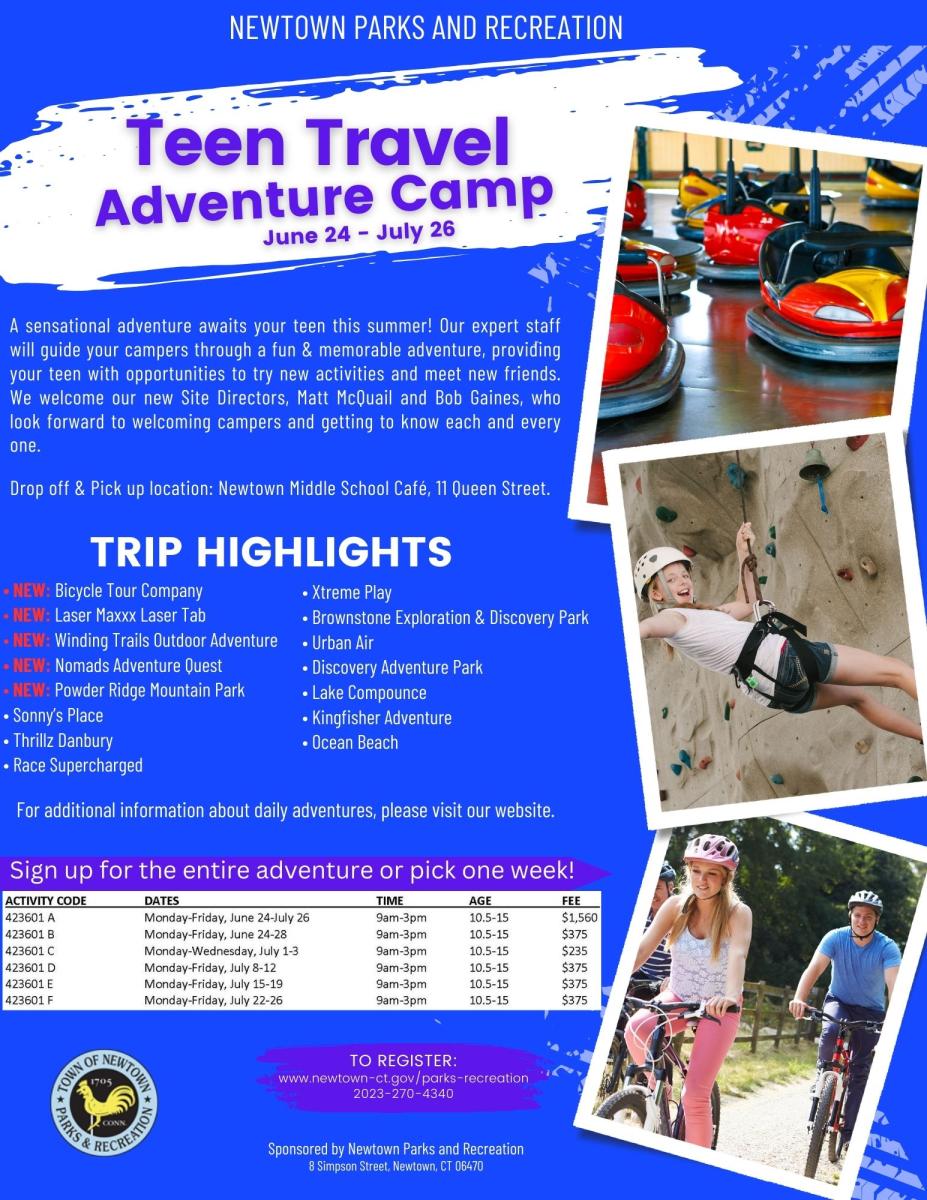 NEWTOWN PARKS AND RECREATION

Teen Travel Adventure Camp
June 24 - July 26

A sensational adventure awaits your teen this summer! Our expert staff will guide your campers through a fun & memorable adventure, providing your teen with opportunities to try new activities and meet new friends. We welcome our new Site Directors, Matt McQuail and Bob Gaines, who look forward to welcoming campers and getting to know each and every one.

Drop off & Pick up location: Newtown Middle School Café, 11 Queen Street.

TRIP HIGHLIGHTS

• NEW: Bicycle Tour Company
• NEW: Laser Maxxx Laser Tab
• NEW: Winding Trails Outdoor Adventure
• NEW: Nomads Adventure Quest
• NEW: Powder Ridge Mountain Park
• Sonny's Place
• Thrillz Danbury
• Race Supercharged

• Xtreme Play
• Brownstone Exploration & Discovery Park
• Urban Air
• Discovery Adventure Park
• Lake Compounce
• Kingfisher Adventure
• Ocean Beach

For additional information about daily adventures, please visit our website.

Sign up for the entire adventure or pick one week!

| ACTIVITY CODE | DATES | TIME | AGE | FEE |
|---|---|---|---|---|
| 423601 A | Monday-Friday, June 24-July 26 | 9am-3pm | 10.5-15 | $1,560 |
| 423601 B | Monday-Friday, June 24-28 | 9am-3pm | 10.5-15 | $375 |
| 423601 C | Monday-Wednesday, July 1-3 | 9am-3pm | 10.5-15 | $235 |
| 423601 D | Monday-Friday, July 8-12 | 9am-3pm | 10.5-15 | $375 |
| 423601 E | Monday-Friday, July 15-19 | 9am-3pm | 10.5-15 | $375 |
| 423601 F | Monday-Friday, July 22-26 | 9am-3pm | 10.5-15 | $375 |

TOWN OF NEWTOWN 1705 CONN PARKS & RECREATION

TO REGISTER:
www.newtown-ct.gov/parks-recreation
2023-270-4340

Sponsored by Newtown Parks and Recreation
8 Simpson Street, Newtown, CT 06470